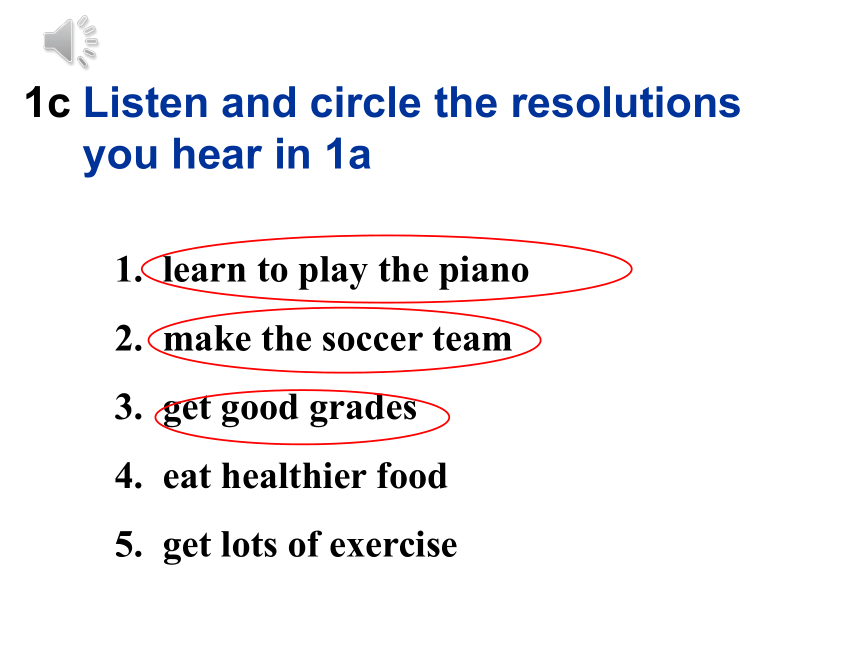 1c Listen and circle the resolutions you hear in 1a

1. learn to play the piano
2. make the soccer team
3. get good grades
4. eat healthier food
5. get lots of exercise